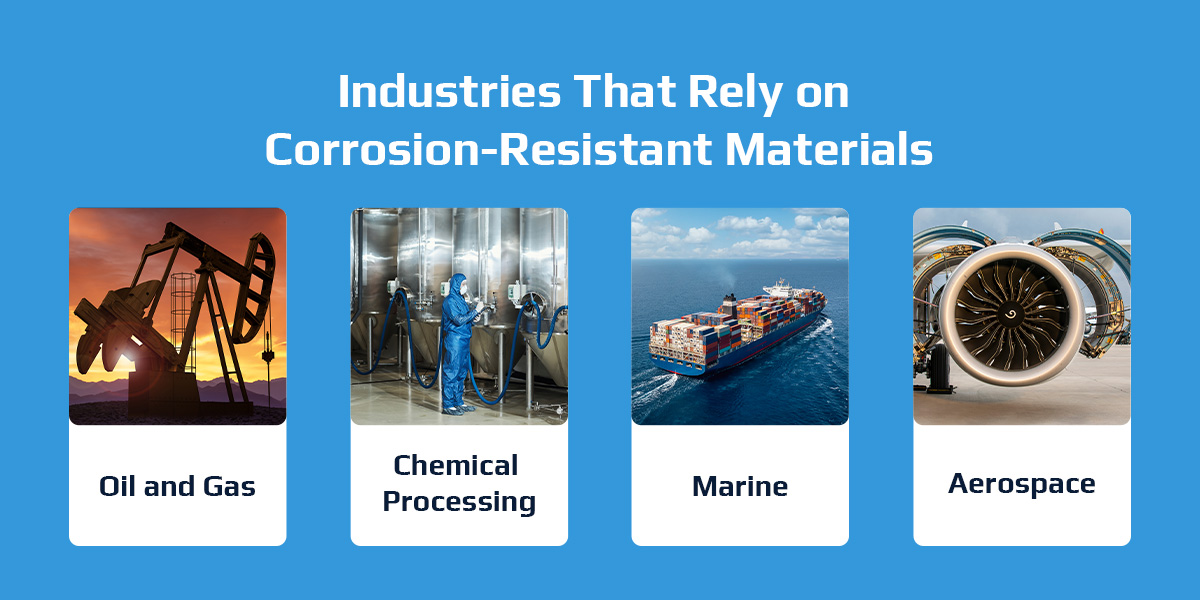 Industries That Rely on Corrosion-Resistant Materials

Oil and Gas

Chemical Processing

Marine

Aerospace